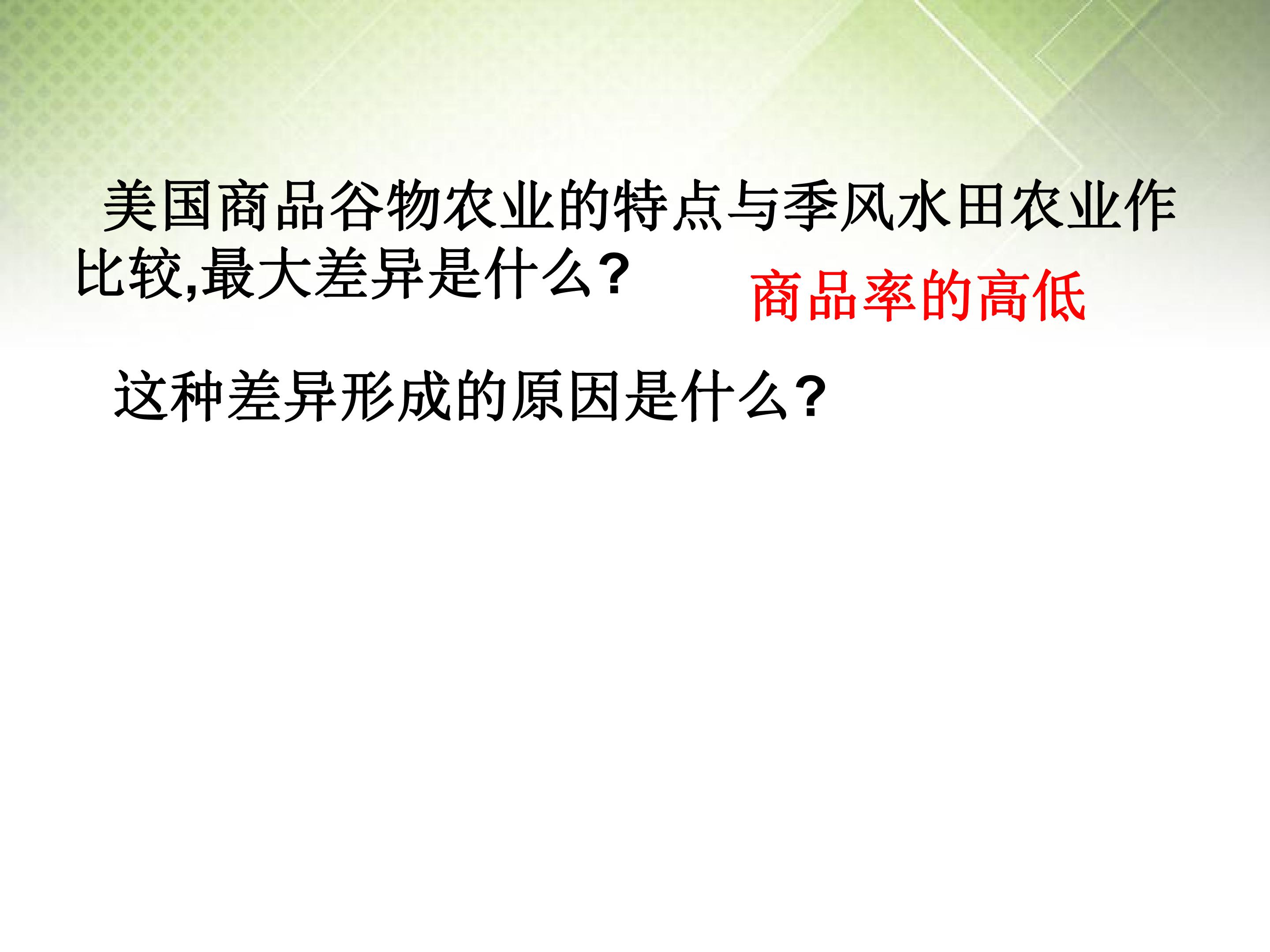 美国商品谷物农业的特点与季风水田农业作比较,最大差异是什么?

商品率的高低

这种差异形成的原因是什么?